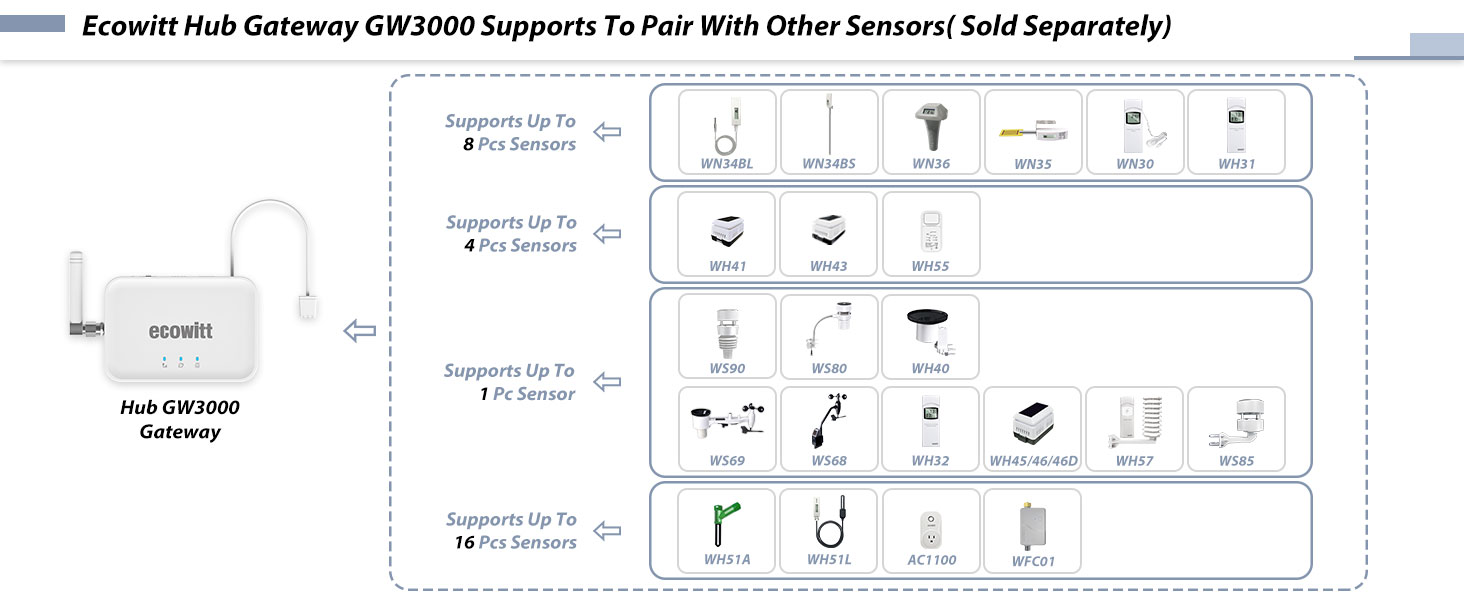 Ecowitt Hub Gateway GW3000 Supports To Pair With Other Sensors( Sold Separately)

ecowitt

Hub GW3000
Gateway

Supports Up To
8 Pcs Sensors

WN34BL
WN34BS
WN36
WN35
WN30
WH31

Supports Up To
4 Pcs Sensors

WH41
WH43
WH55

Supports Up To
1 Pc Sensor

WS90
WS80
WH40
WS69
WS68
WH32
WH45/46/46D
WH57
WS85

Supports Up To
16 Pcs Sensors

WH51A
WH51L
AC1100
WFC01